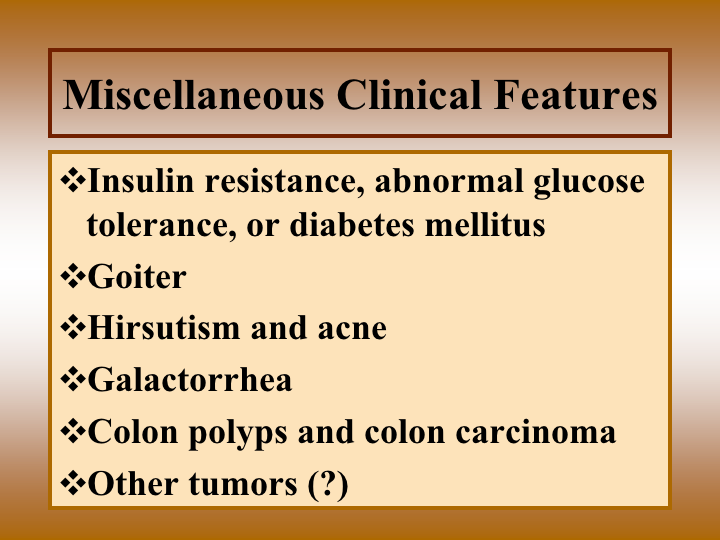 Miscellaneous Clinical Features

❖Insulin resistance, abnormal glucose tolerance, or diabetes mellitus

❖Goiter

❖Hirsutism and acne

❖Galactorrhea

❖Colon polyps and colon carcinoma

❖Other tumors (?)